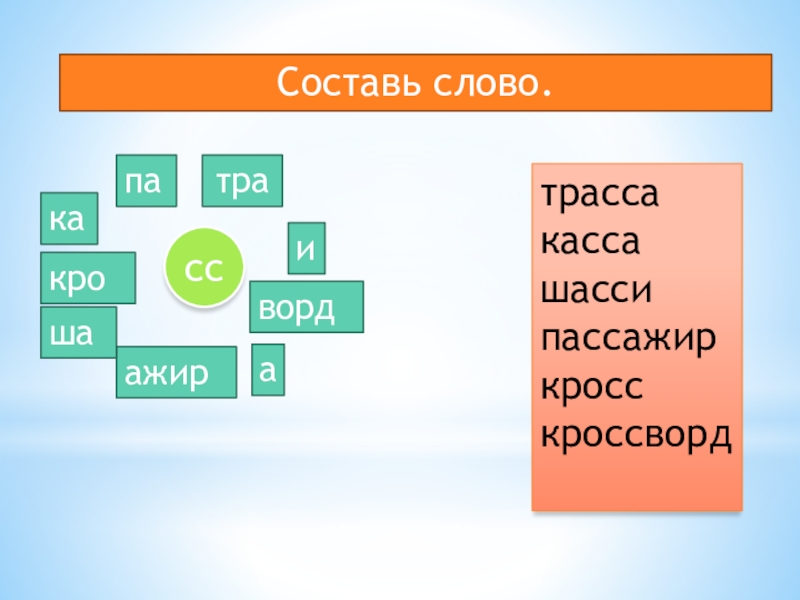 Составь слово.

па
тра
ка
и
кро
сс
ворд
ша
ажир
а

трасса
касса
шасси
пассажир
кросс
кроссворд